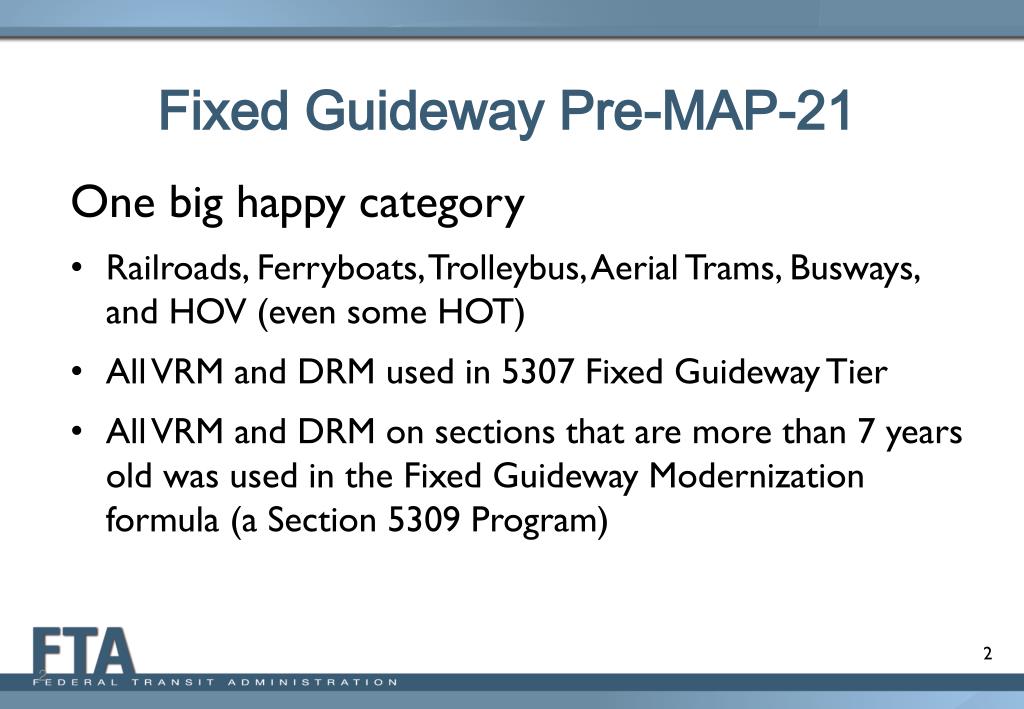 Fixed Guideway Pre-MAP-21

One big happy category

• Railroads, Ferryboats, Trolleybus, Aerial Trams, Busways, and HOV (even some HOT)

• All VRM and DRM used in 5307 Fixed Guideway Tier

• All VRM and DRM on sections that are more than 7 years old was used in the Fixed Guideway Modernization formula (a Section 5309 Program)

FTA
FEDERAL TRANSIT ADMINISTRATION

2